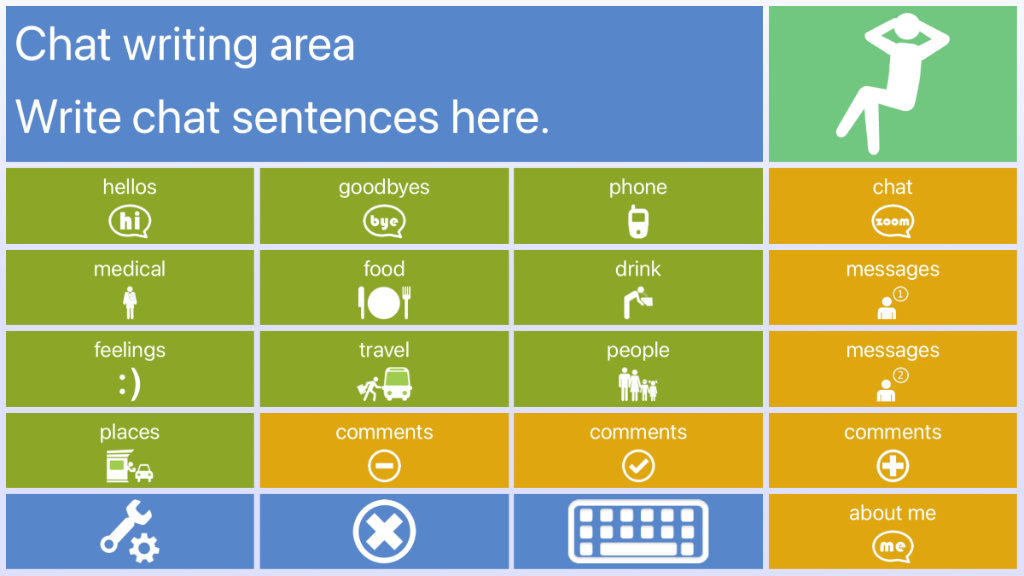 Chat writing area
Write chat sentences here.

hellos
hi

goodbyes
bye

phone

chat
zoom

medical

food

drink

messages
①

feelings
:)

travel

people

messages
②

places

comments

comments

comments

about me
me